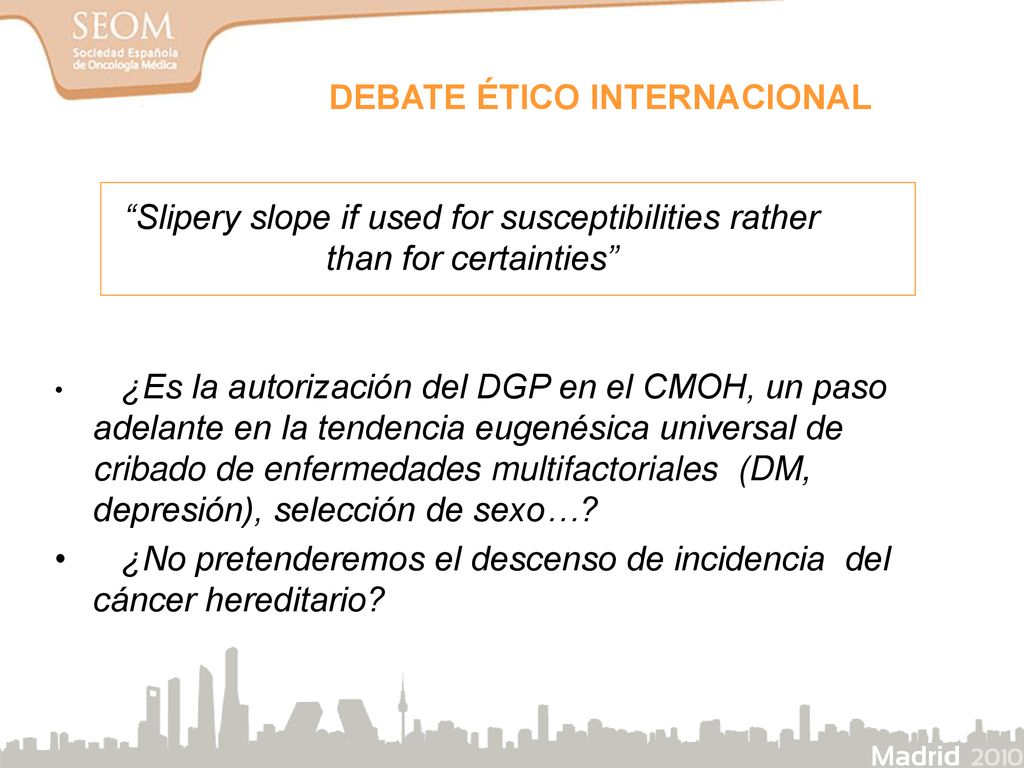 SEOM
Sociedad Española de Oncología Médica

DEBATE ÉTICO INTERNACIONAL

“Slipery slope if used for susceptibilities rather than for certainties”

• ¿Es la autorización del DGP en el CMOH, un paso adelante en la tendencia eugenésica universal de cribado de enfermedades multifactoriales (DM, depresión), selección de sexo…?

• ¿No pretenderemos el descenso de incidencia del cáncer hereditario?

Madrid 2010